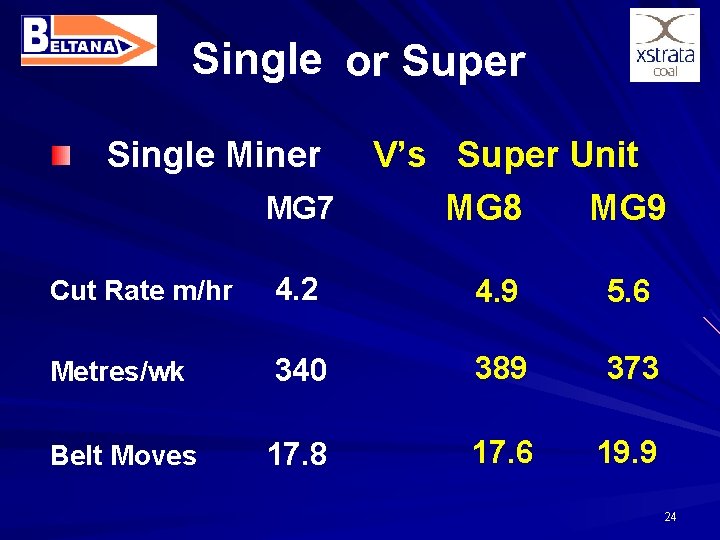 BELTANA

Single or Super

xstrata coal

Single Miner V's Super Unit

| | MG7 | MG8 | MG9 |
|---|---|---|---|
| Cut Rate m/hr | 4.2 | 4.9 | 5.6 |
| Metres/wk | 340 | 389 | 373 |
| Belt Moves | 17.8 | 17.6 | 19.9 |

24